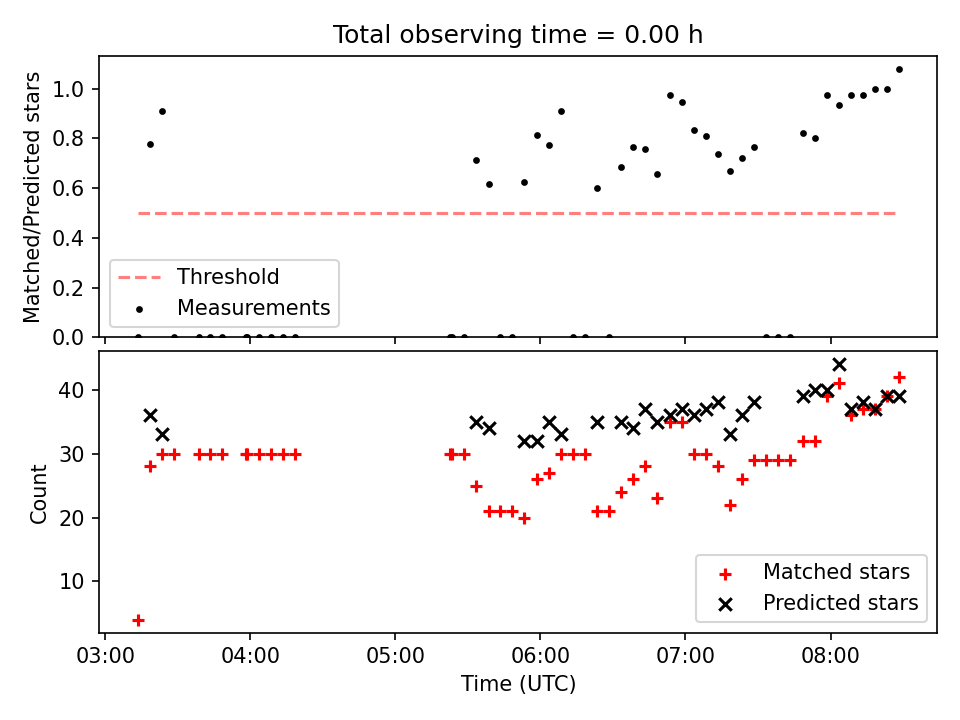 Total observing time = 0.00 h

Matched/Predicted stars

1.0
0.8
0.6
0.4
0.2
0.0

Threshold
Measurements

Count

40
30
20
10

Matched stars
Predicted stars

03:00
04:00
05:00
06:00
07:00
08:00

Time (UTC)